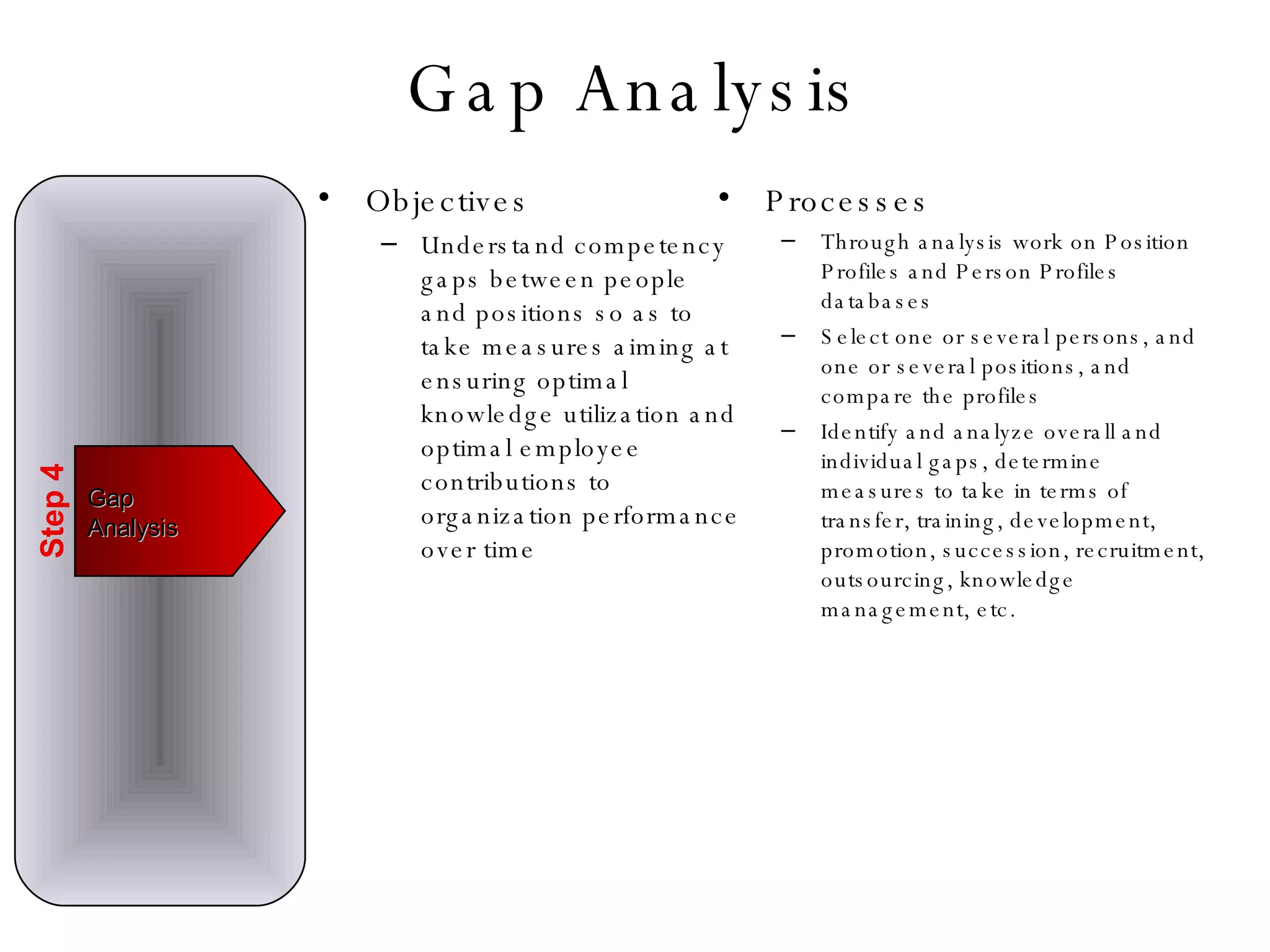 Gap Analysis

Step 4

Gap Analysis

• Objectives

– Understand competency gaps between people and positions so as to take measures aiming at ensuring optimal knowledge utilization and optimal employee contributions to organization performance over time

• Processes

– Through analysis work on Position Profiles and Person Profiles databases

– Select one or several persons, and one or several positions, and compare the profiles

– Identify and analyze overall and individual gaps, determine measures to take in terms of transfer, training, development, promotion, succession, recruitment, outsourcing, knowledge management, etc.